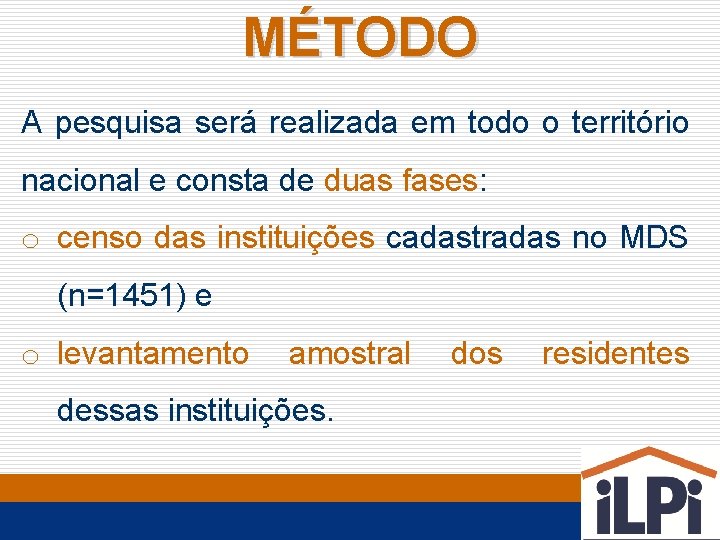 MÉTODO

A pesquisa será realizada em todo o território nacional e consta de duas fases:

o censo das instituições cadastradas no MDS (n=1451) e

o levantamento amostral dos residentes dessas instituições.

iLPi